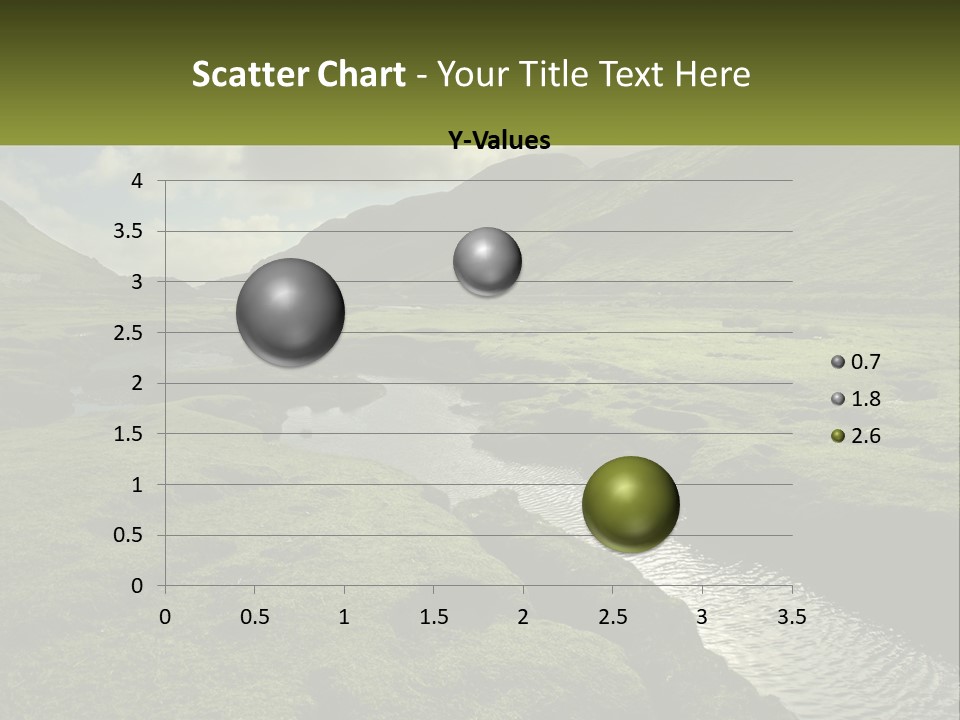 Scatter Chart - Your Title Text Here

Y-Values

4
3.5
3
2.5
2
1.5
1
0.5
0

0 0.5 1 1.5 2 2.5 3 3.5

0.7
1.8
2.6